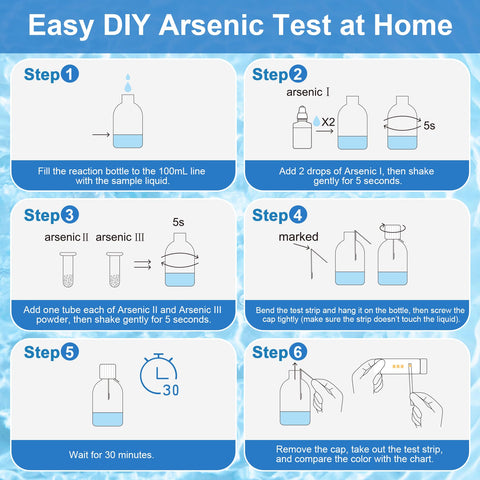 Easy DIY Arsenic Test at Home

Step 1

Fill the reaction bottle to the 100mL line with the sample liquid.

Step 2

arsenic Ⅰ

X2

5s

Add 2 drops of Arsenic I, then shake gently for 5 seconds.

Step 3

arsenic Ⅱ arsenic Ⅲ

5s

Add one tube each of Arsenic II and Arsenic III powder, then shake gently for 5 seconds.

Step 4

marked

Bend the test strip and hang it on the bottle, then screw the cap tightly (make sure the strip doesn't touch the liquid).

Step 5

30

Wait for 30 minutes.

Step 6

Remove the cap, take out the test strip, and compare the color with the chart.